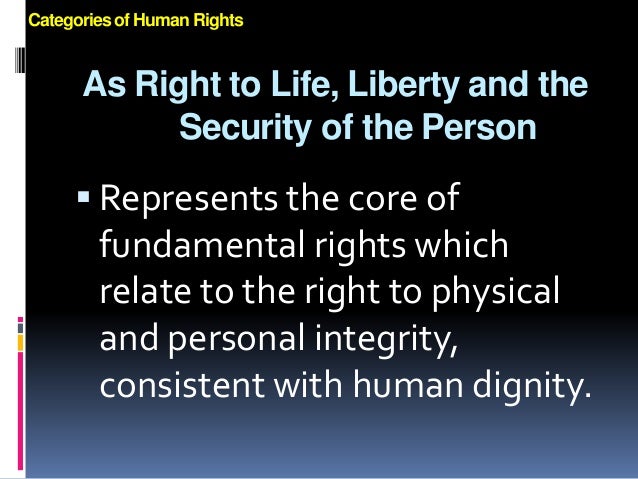 Categories of Human Rights

As Right to Life, Liberty and the Security of the Person

▪ Represents the core of fundamental rights which relate to the right to physical and personal integrity, consistent with human dignity.